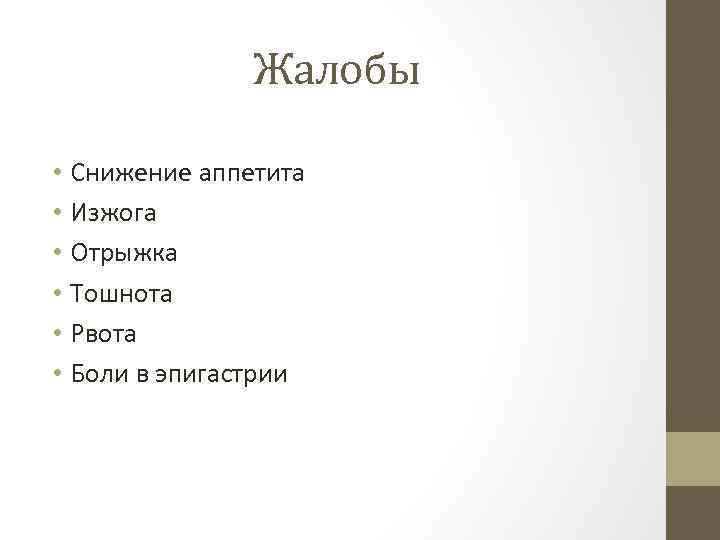 Жалобы

• Снижение аппетита
• Изжога
• Отрыжка
• Тошнота
• Рвота
• Боли в эпигастрии